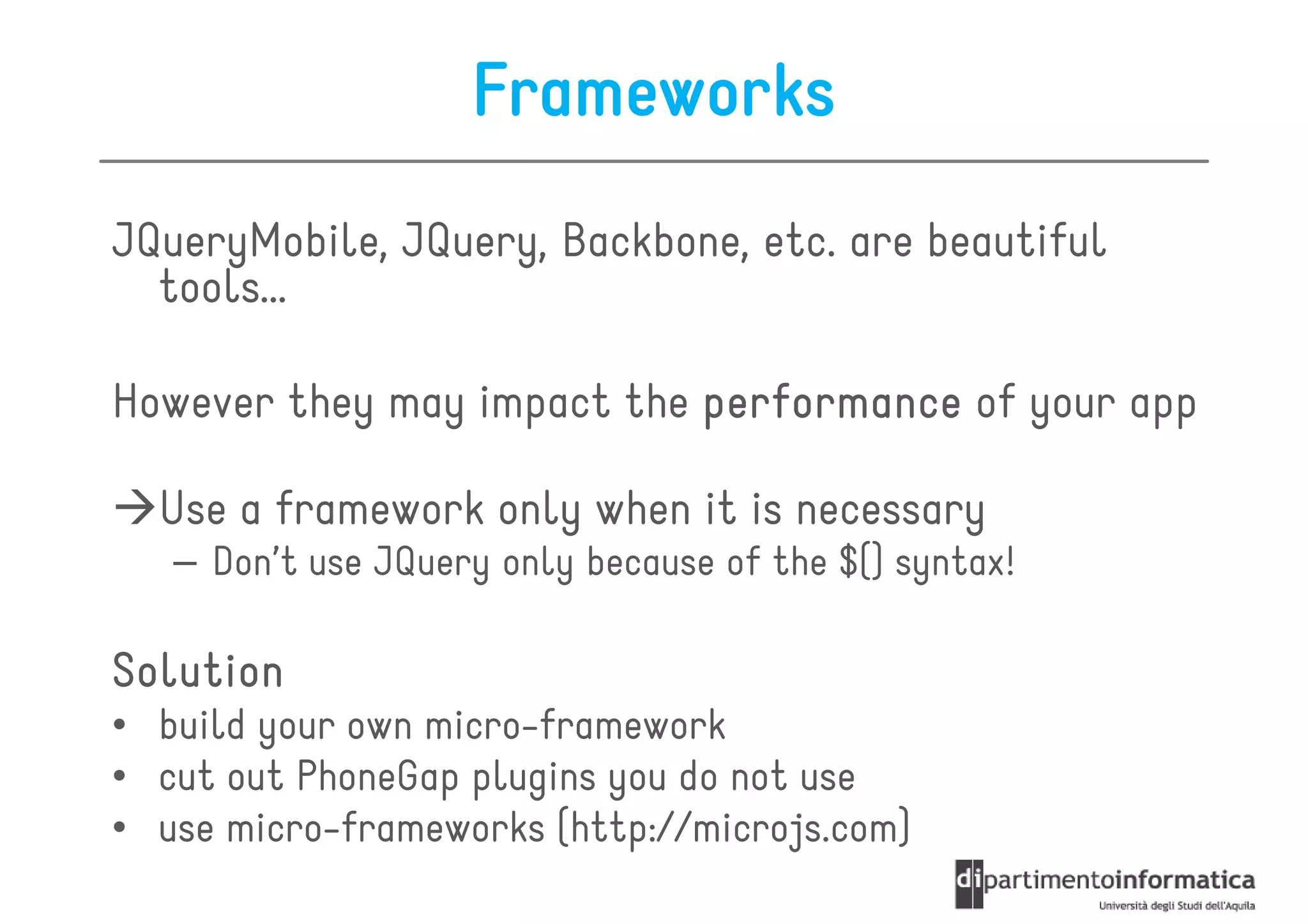 Frameworks

JQueryMobile, JQuery, Backbone, etc. are beautiful tools…

However they may impact the performance of your app

→Use a framework only when it is necessary
– Don't use JQuery only because of the $() syntax!

Solution
• build your own micro-framework
• cut out PhoneGap plugins you do not use
• use micro-frameworks (http://microjs.com)

dipartimentoinformatica
Università degli Studi dell'Aquila